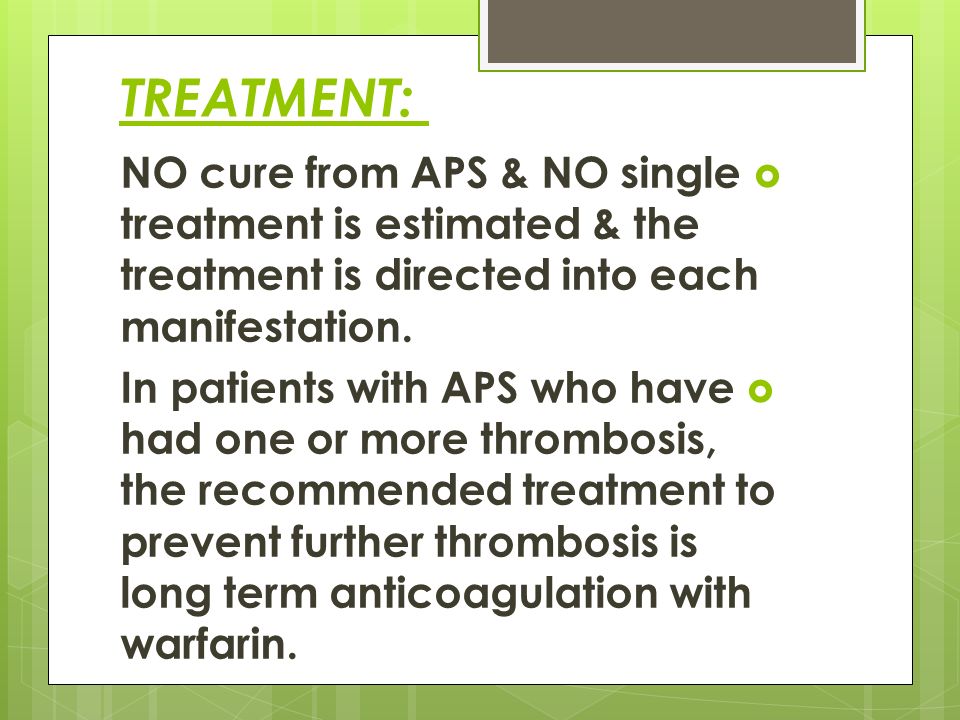 TREATMENT:

NO cure from APS & NO single treatment is estimated & the treatment is directed into each manifestation.

In patients with APS who have had one or more thrombosis, the recommended treatment to prevent further thrombosis is long term anticoagulation with warfarin.